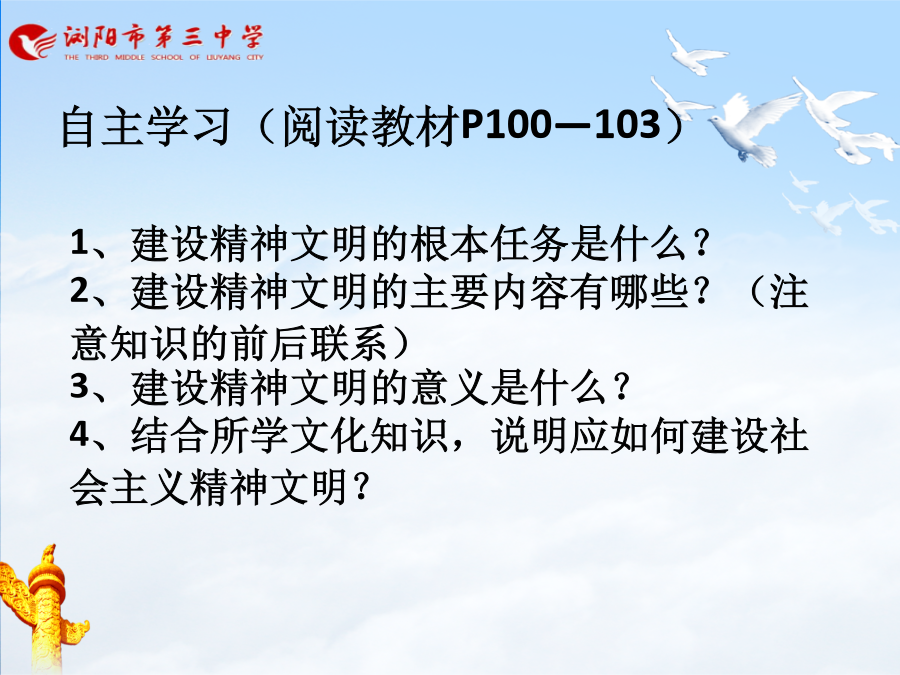 浏阳市第三中学
THE THIRD MIDDLE SCHOOL OF LIUYANG CITY

自主学习（阅读教材P100—103）

1、建设精神文明的根本任务是什么？
2、建设精神文明的主要内容有哪些？（注意知识的前后联系）
3、建设精神文明的意义是什么？
4、结合所学文化知识，说明应如何建设社会主义精神文明？